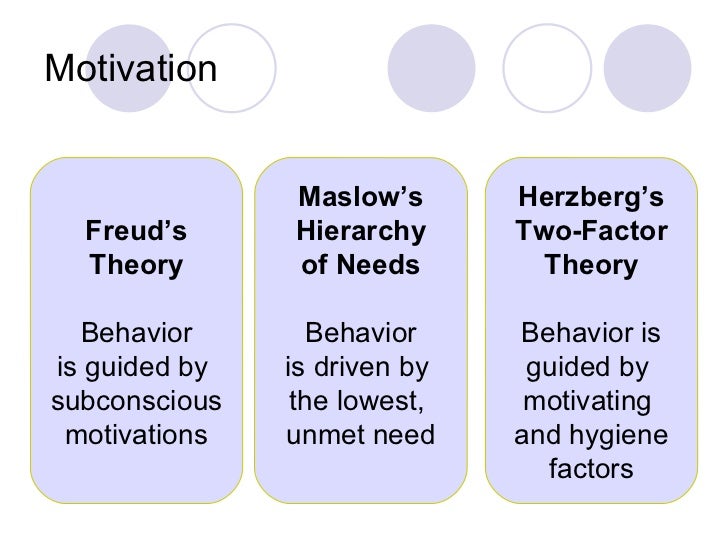 Motivation

Freud's Theory

Behavior is guided by subconscious motivations

Maslow's Hierarchy of Needs

Behavior is driven by the lowest, unmet need

Herzberg's Two-Factor Theory

Behavior is guided by motivating and hygiene factors